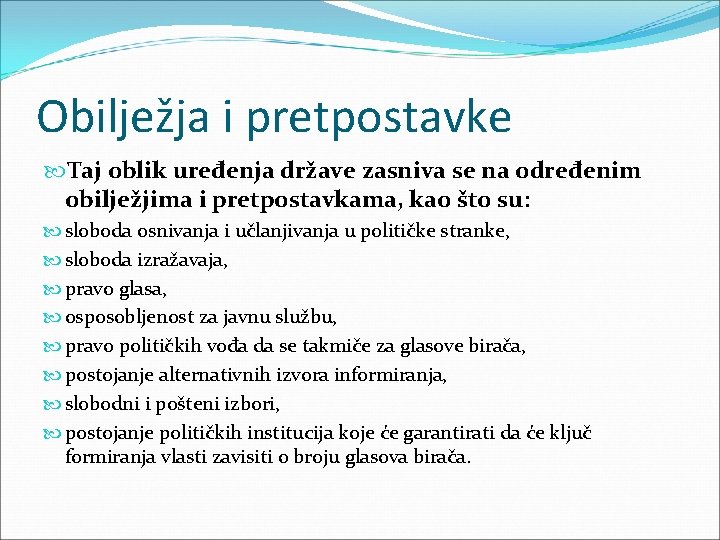 Obilježja i pretpostavke

Taj oblik uređenja države zasniva se na određenim obilježjima i pretpostavkama, kao što su:

sloboda osnivanja i učlanjivanja u političke stranke,

sloboda izražavaja,

pravo glasa,

osposobljenost za javnu službu,

pravo političkih vođa da se takmiče za glasove birača,

postojanje alternativnih izvora informiranja,

slobodni i pošteni izbori,

postojanje političkih institucija koje će garantirati da će ključ formiranja vlasti zavisiti o broju glasova birača.